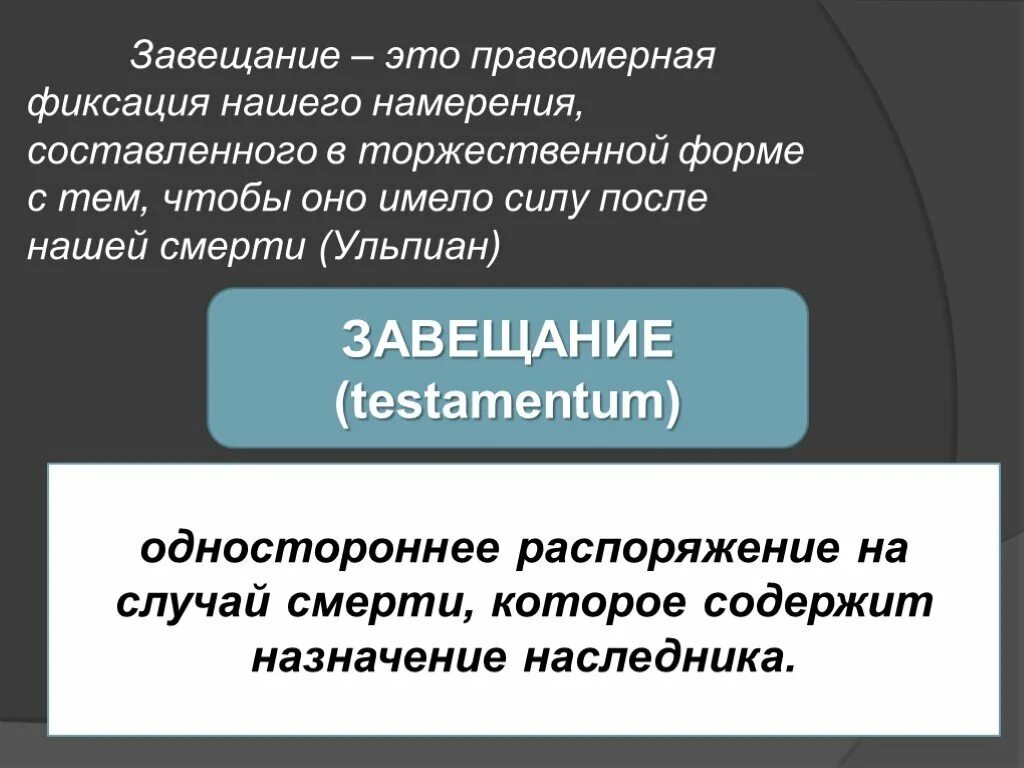 Завещание – это правомерная фиксация нашего намерения, составленного в торжественной форме с тем, чтобы оно имело силу после нашей смерти (Ульпиан)

ЗАВЕЩАНИЕ (testamentum)

одностороннее распоряжение на случай смерти, которое содержит назначение наследника.